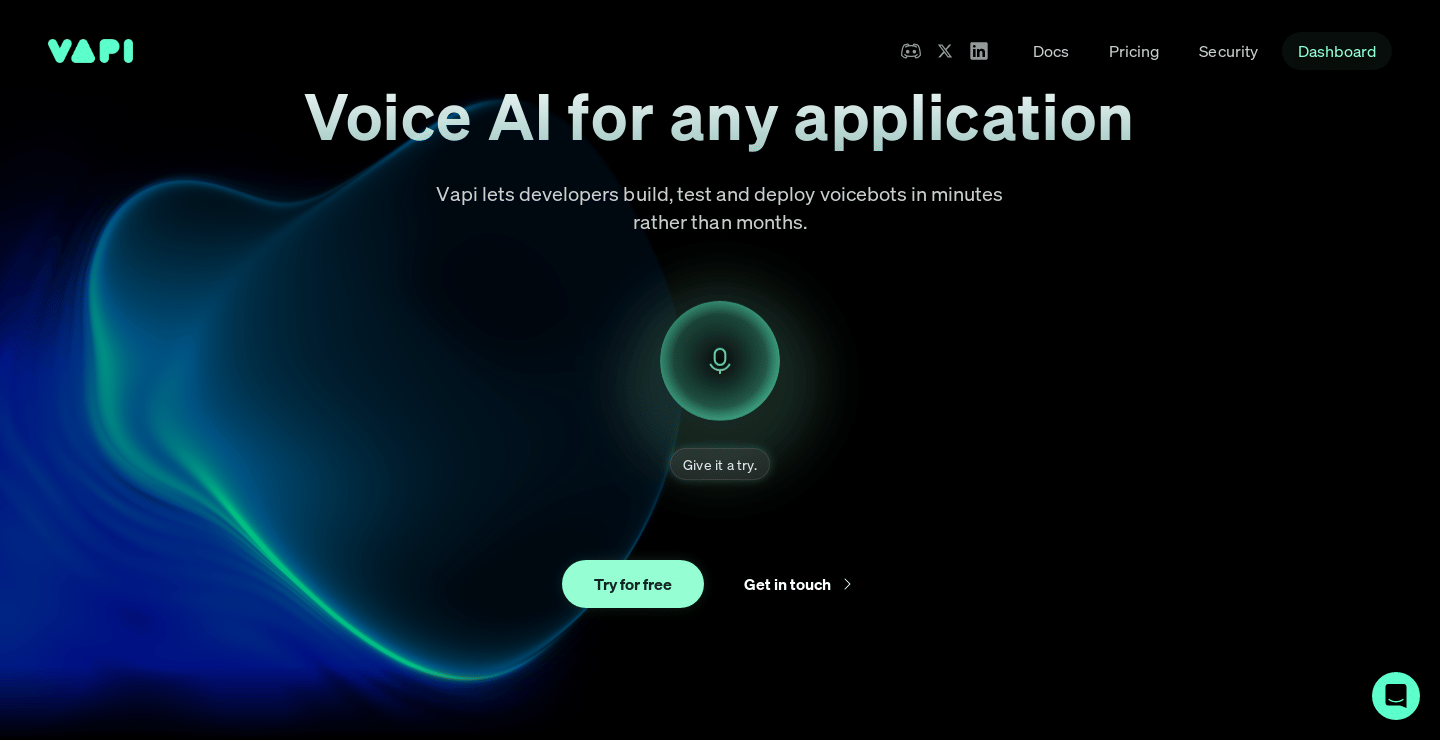 VAPI

Docs Pricing Security Dashboard

Voice AI for any application

Vapi lets developers build, test and deploy voicebots in minutes rather than months.

Give it a try.

Try for free

Get in touch